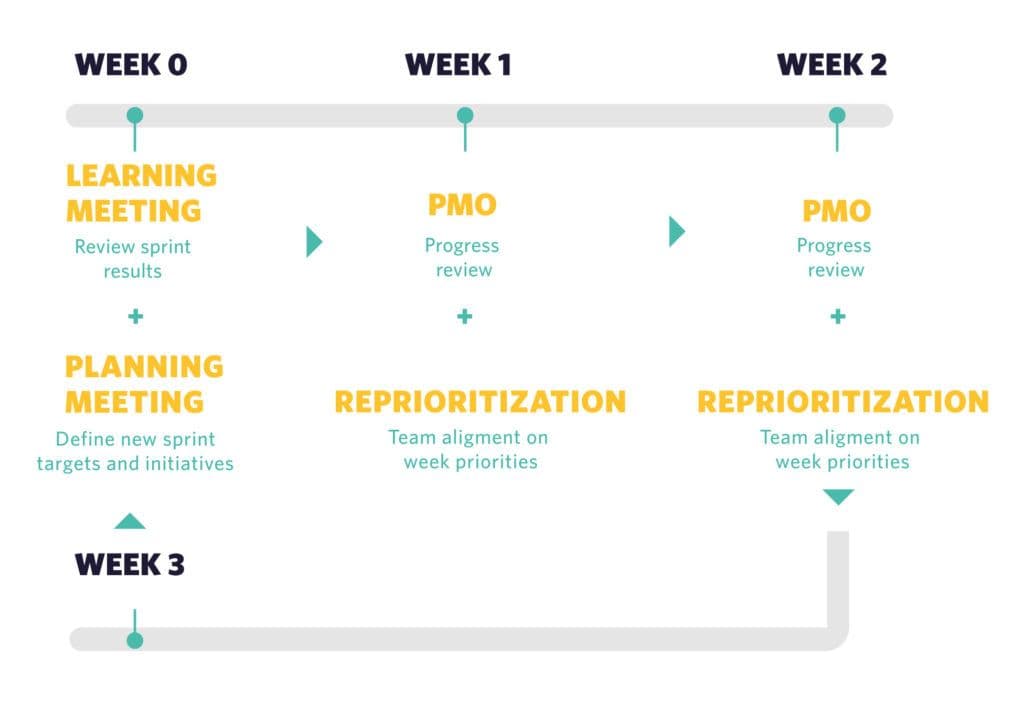 WEEK 0

LEARNING MEETING
Review sprint results

+

PLANNING MEETING
Define new sprint targets and initiatives

WEEK 1

PMO
Progress review

+

REPRIORITIZATION
Team aligment on week priorities

WEEK 2

PMO
Progress review

+

REPRIORITIZATION
Team aligment on week priorities

WEEK 3